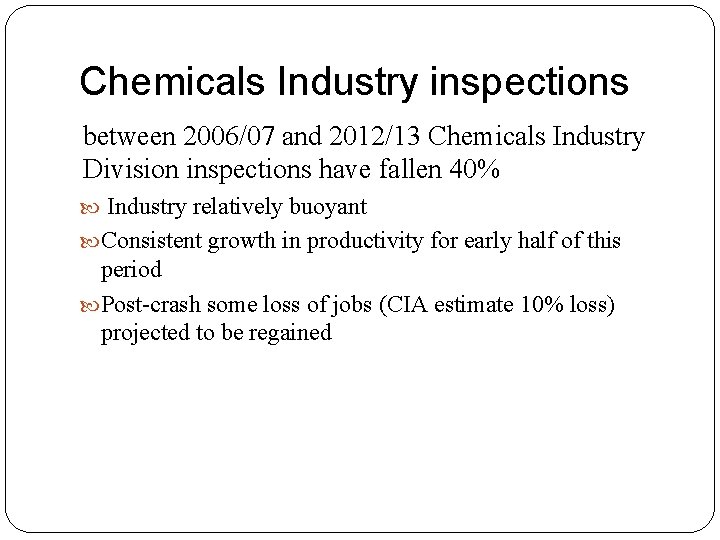 Chemicals Industry inspections

between 2006/07 and 2012/13 Chemicals Industry Division inspections have fallen 40%

Industry relatively buoyant

Consistent growth in productivity for early half of this period

Post-crash some loss of jobs (CIA estimate 10% loss) projected to be regained